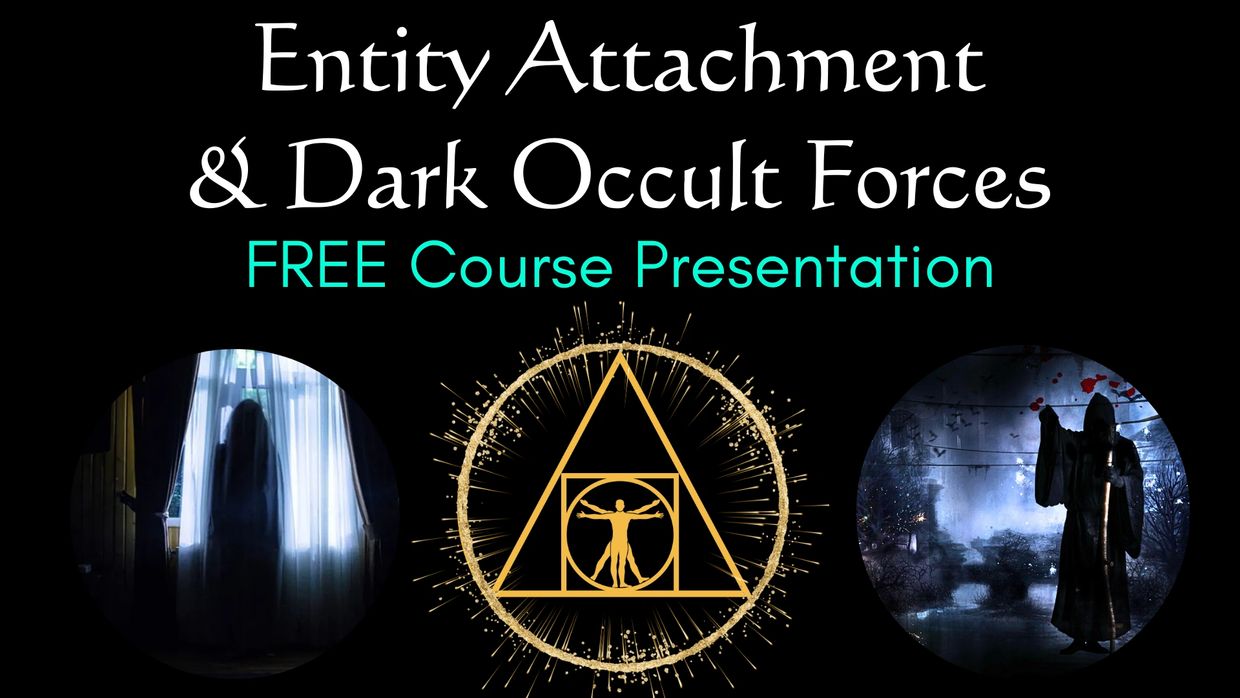 Entity Attachment
& Dark Occult Forces
FREE Course Presentation